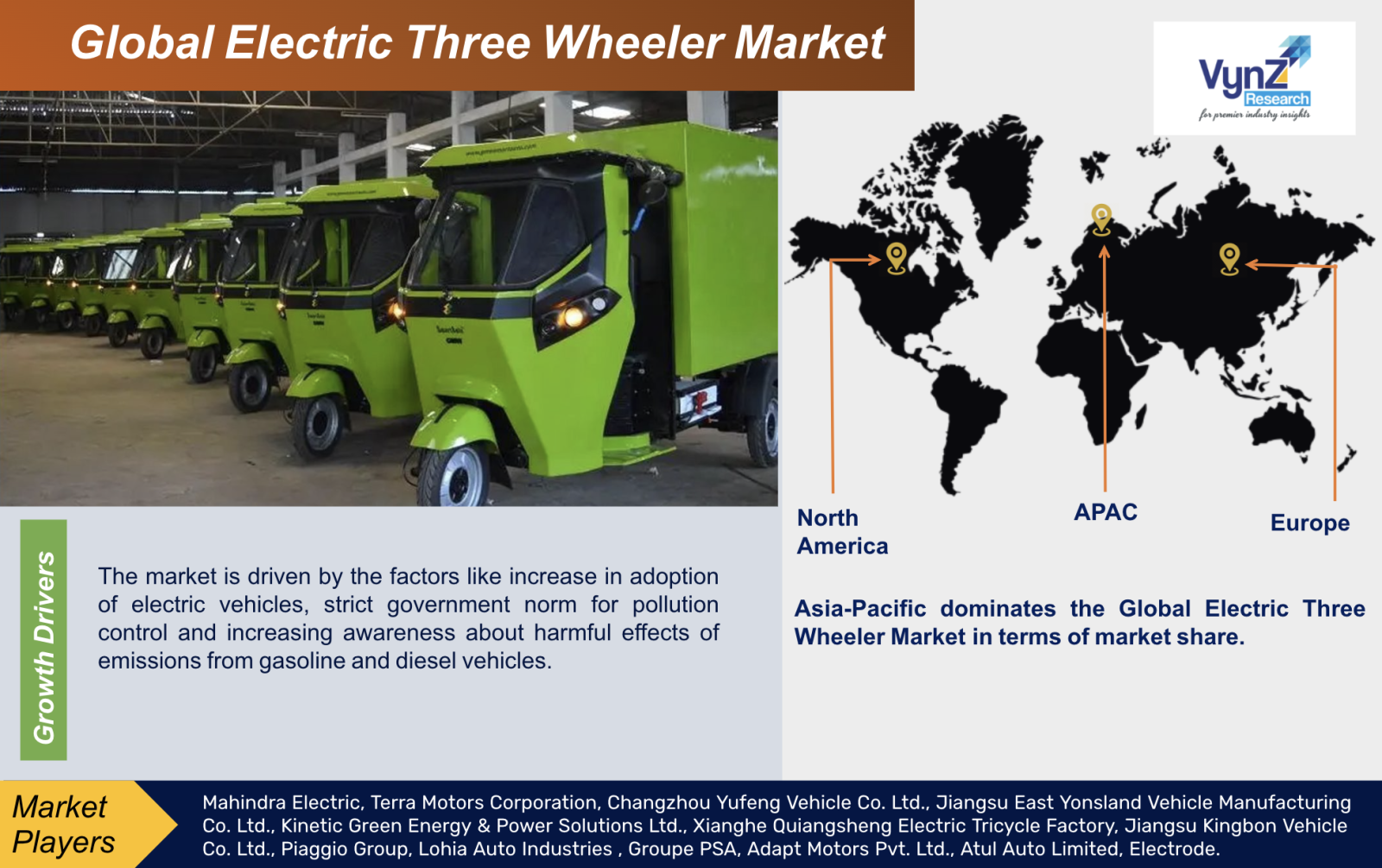 Global Electric Three Wheeler Market

VynZ Research
for premier industry insights

North America

APAC

Europe

Growth Drivers

The market is driven by the factors like increase in adoption of electric vehicles, strict government norm for pollution control and increasing awareness about harmful effects of emissions from gasoline and diesel vehicles.

Asia-Pacific dominates the Global Electric Three Wheeler Market in terms of market share.

Market Players

Mahindra Electric, Terra Motors Corporation, Changzhou Yufeng Vehicle Co. Ltd., Jiangsu East Yonsland Vehicle Manufacturing Co. Ltd., Kinetic Green Energy & Power Solutions Ltd., Xianghe Quiangsheng Electric Tricycle Factory, Jiangsu Kingbon Vehicle Co. Ltd., Piaggio Group, Lohia Auto Industries , Groupe PSA, Adapt Motors Pvt. Ltd., Atul Auto Limited, Electrode.